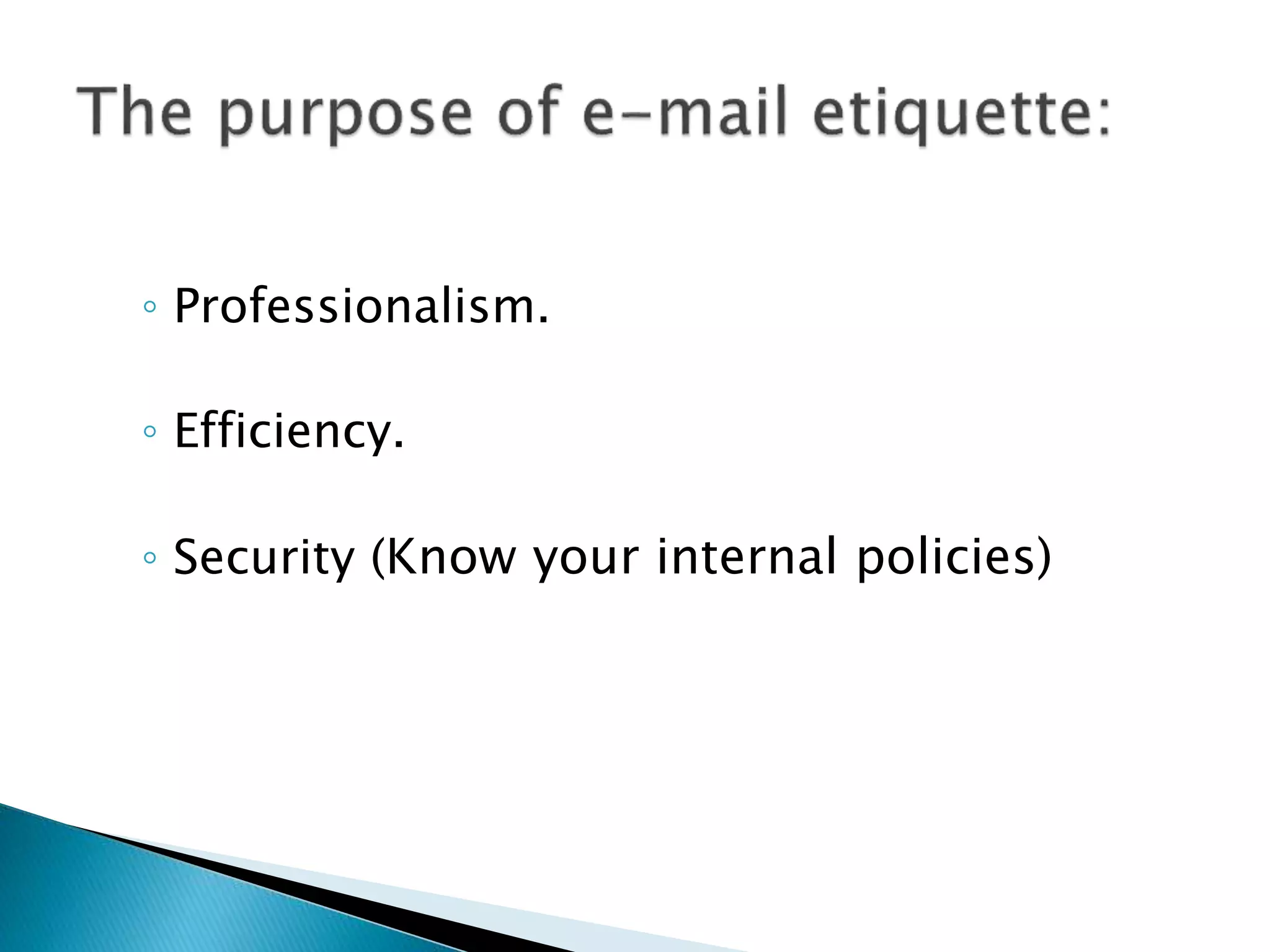 The purpose of e-mail etiquette:

◦ Professionalism.

◦ Efficiency.

◦ Security (Know your internal policies)